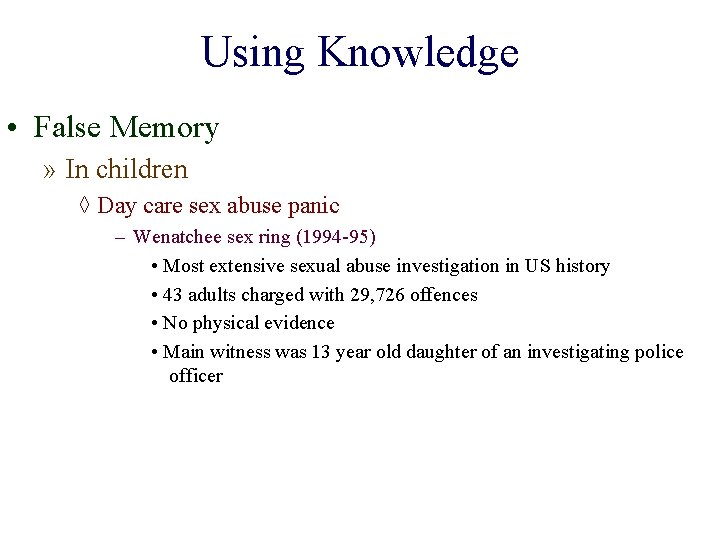 Using Knowledge

• False Memory

» In children

◊ Day care sex abuse panic

– Wenatchee sex ring (1994-95)

• Most extensive sexual abuse investigation in US history

• 43 adults charged with 29,726 offences

• No physical evidence

• Main witness was 13 year old daughter of an investigating police officer